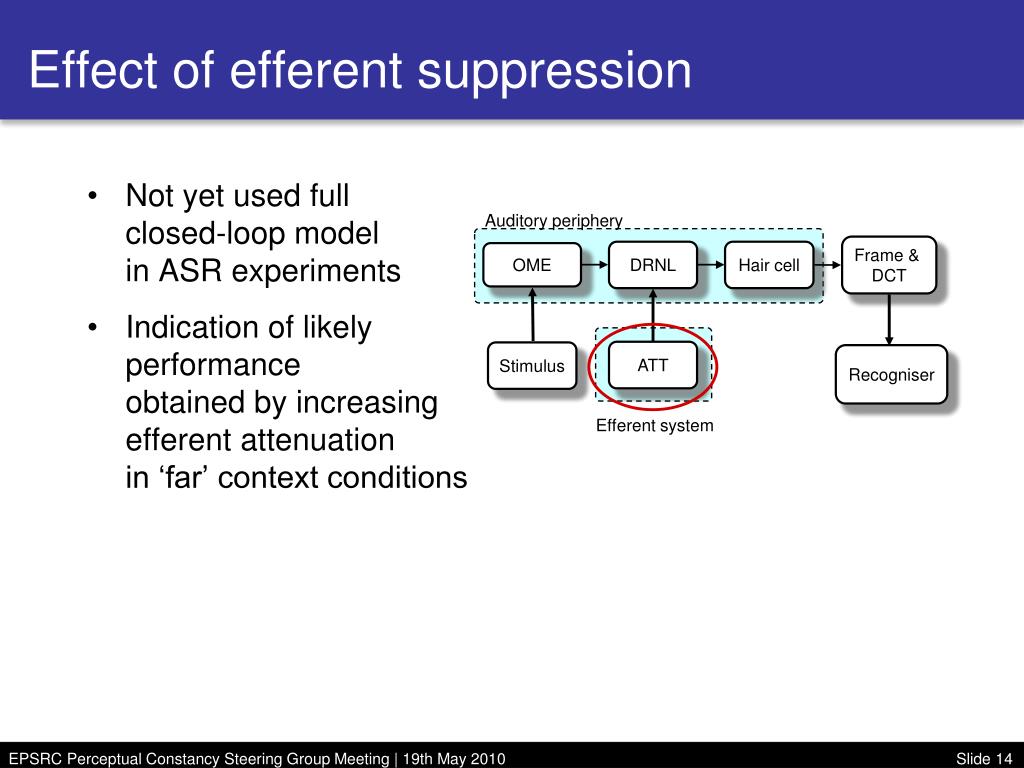 Effect of efferent suppression

• Not yet used full closed-loop model in ASR experiments

• Indication of likely performance obtained by increasing efferent attenuation in ‘far’ context conditions

Auditory periphery

OME

DRNL

Hair cell

Frame & DCT

Stimulus

ATT

Recogniser

Efferent system

EPSRC Perceptual Constancy Steering Group Meeting | 19th May 2010

Slide 14